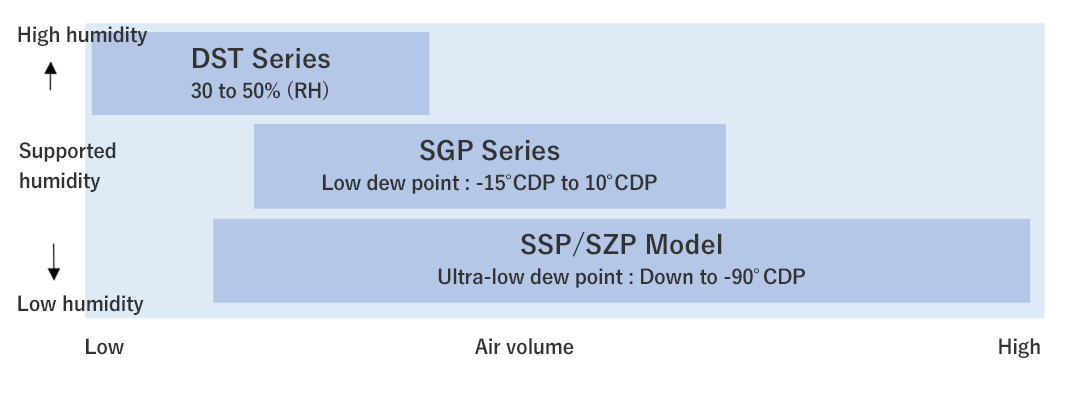 High humidity
↑
Supported humidity
↓
Low humidity

DST Series
30 to 50% (RH)

SGP Series
Low dew point : -15°CDP to 10°CDP

SSP/SZP Model
Ultra-low dew point : Down to -90°CDP

Low
Air volume
High